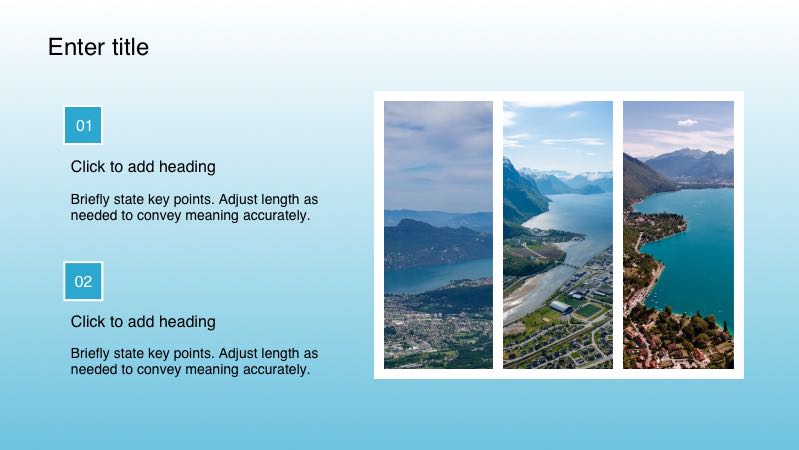 Enter title

01

Click to add heading

Briefly state key points. Adjust length as needed to convey meaning accurately.

02

Click to add heading

Briefly state key points. Adjust length as needed to convey meaning accurately.